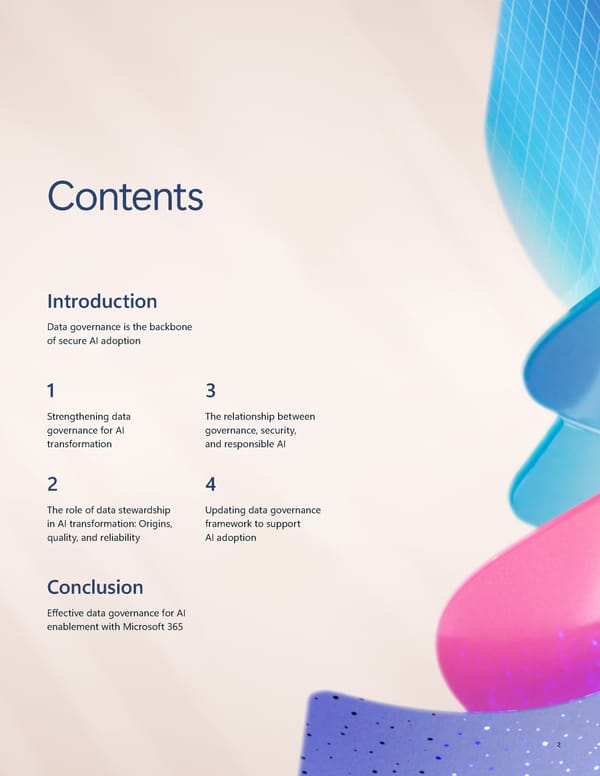 Contents

Introduction

Data governance is the backbone of secure AI adoption

1

Strengthening data governance for AI transformation

2

The role of data stewardship in AI transformation: Origins, quality, and reliability

3

The relationship between governance, security, and responsible AI

4

Updating data governance framework to support AI adoption

Conclusion

Effective data governance for AI enablement with Microsoft 365

2